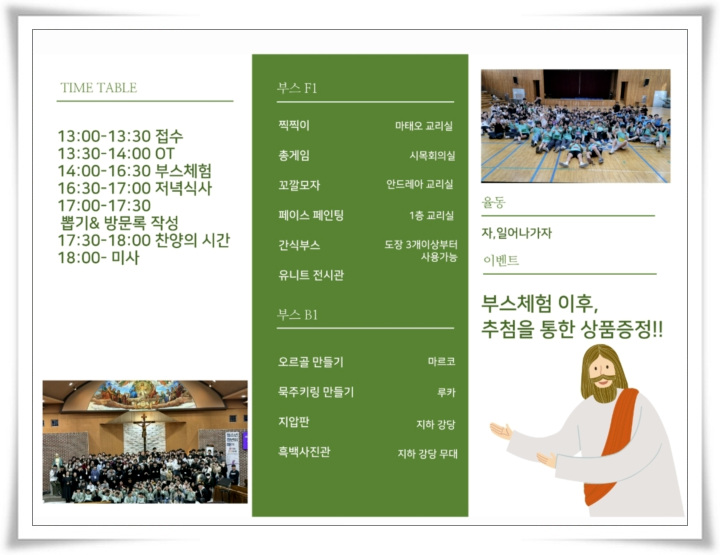 TIME TABLE

13:00-13:30 접수
13:30-14:00 OT
14:00-16:30 부스체험
16:30-17:00 저녁식사
17:00-17:30
뽑기& 방문록 작성
17:30-18:00 찬양의 시간
18:00- 미사

부스 F1

| | |
|---|---|
| 찍찍이 | 마태오 교리실 |
| 총게임 | 시목회의실 |
| 꼬깔모자 | 안드레아 교리실 |
| 페이스 페인팅 | 1층 교리실 |
| 간식부스 | 도장 3개이상부터 사용가능 |
| 유니트 전시관 | |

부스 B1

| | |
|---|---|
| 오르골 만들기 | 마르코 |
| 묵주키링 만들기 | 루카 |
| 지압판 | 지하 강당 |
| 흑백사진관 | 지하 강당 무대 |

율동

자,일어나가자

이벤트

부스체험 이후,
추첨을 통한 상품증정!!